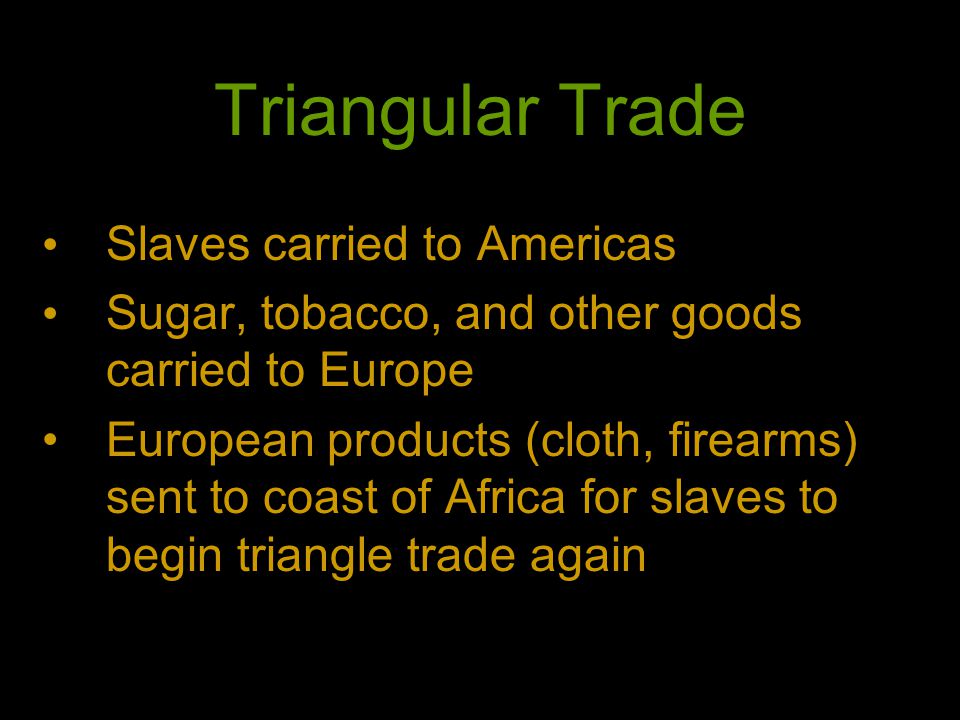 Triangular Trade

• Slaves carried to Americas
• Sugar, tobacco, and other goods carried to Europe
• European products (cloth, firearms) sent to coast of Africa for slaves to begin triangle trade again